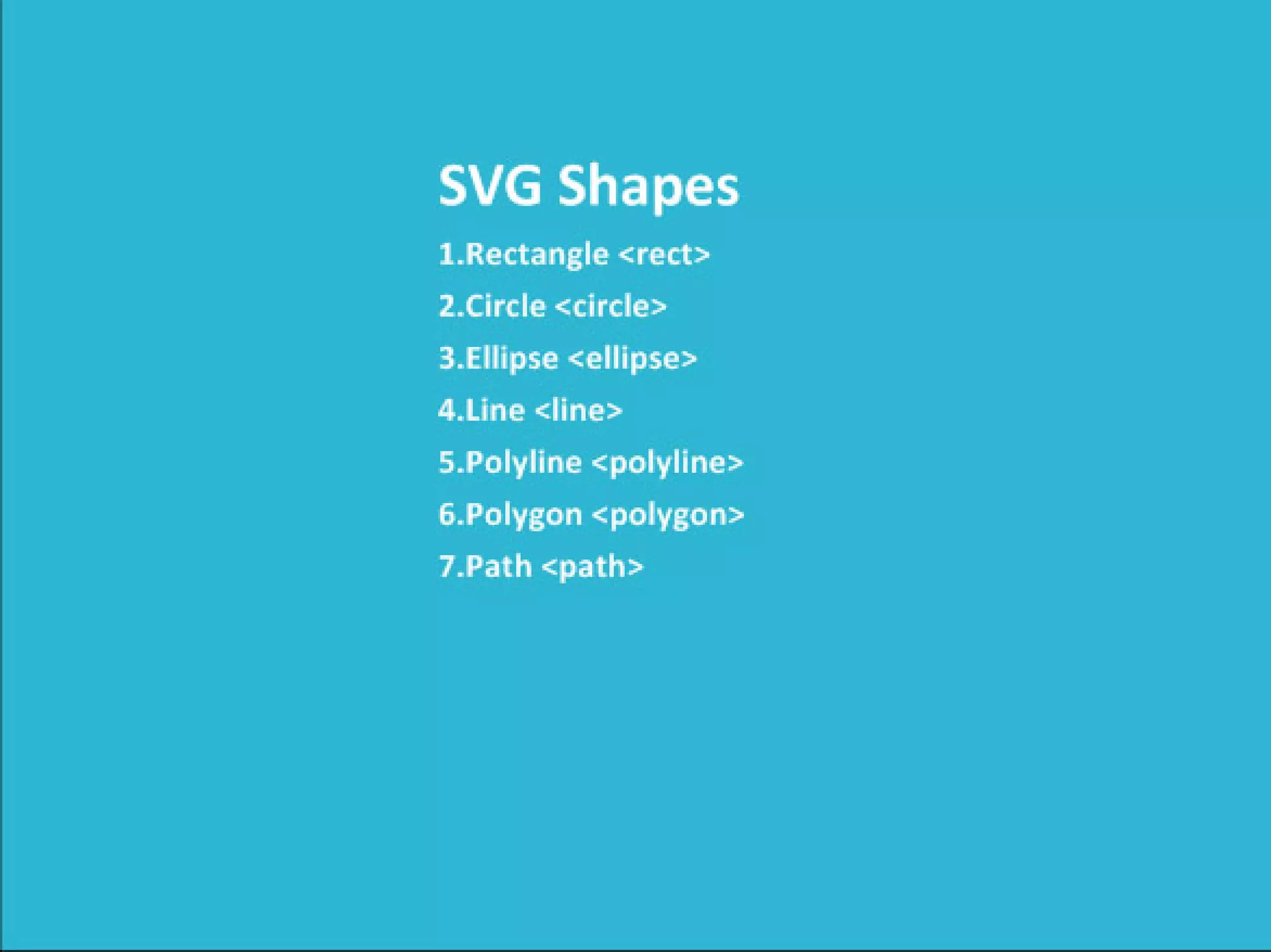 SVG Shapes

1.Rectangle <rect>

2.Circle <circle>

3.Ellipse <ellipse>

4.Line <line>

5.Polyline <polyline>

6.Polygon <polygon>

7.Path <path>